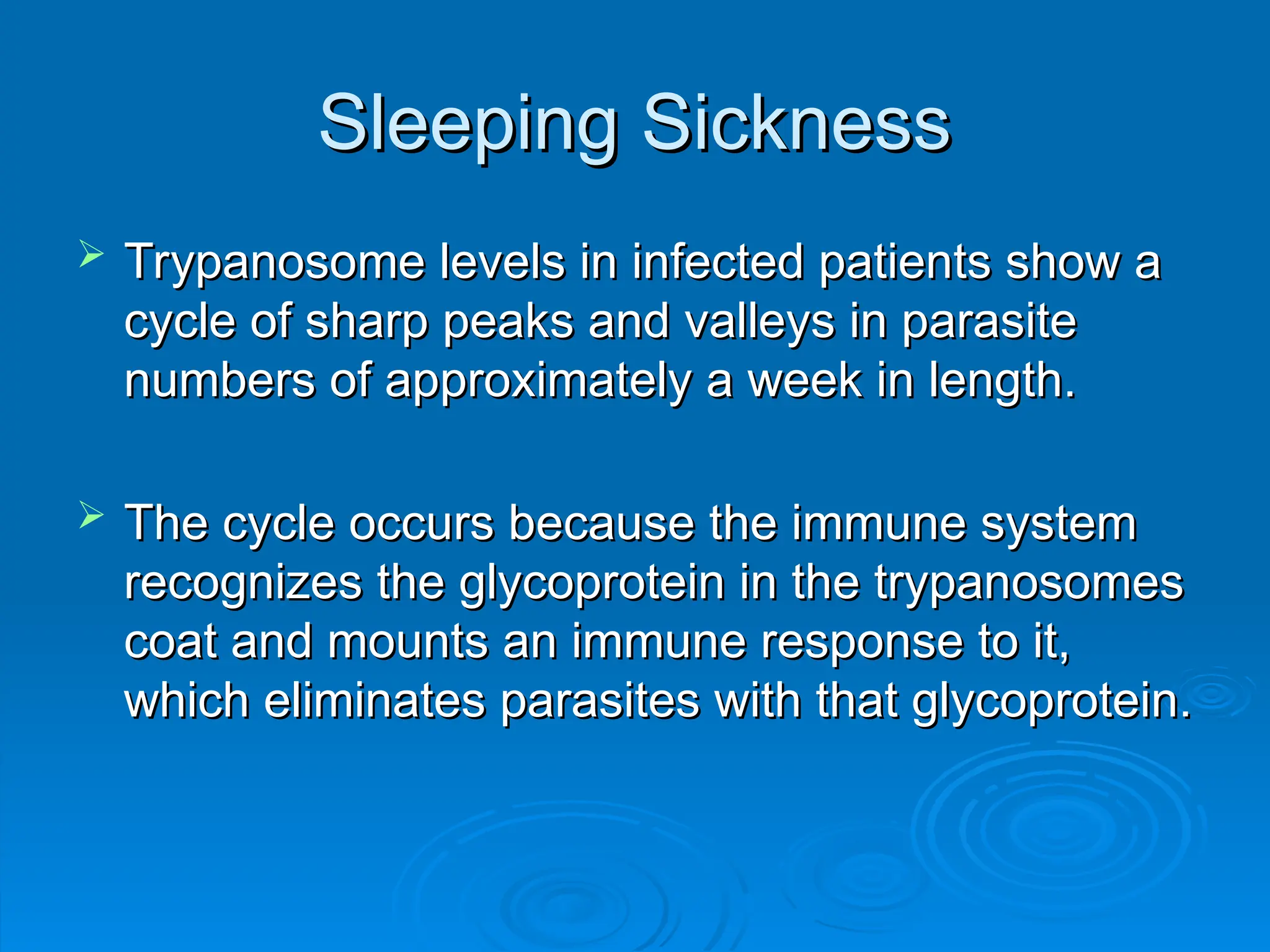 Sleeping Sickness

➢ Trypanosome levels in infected patients show a cycle of sharp peaks and valleys in parasite numbers of approximately a week in length.

➢ The cycle occurs because the immune system recognizes the glycoprotein in the trypanosomes coat and mounts an immune response to it, which eliminates parasites with that glycoprotein.